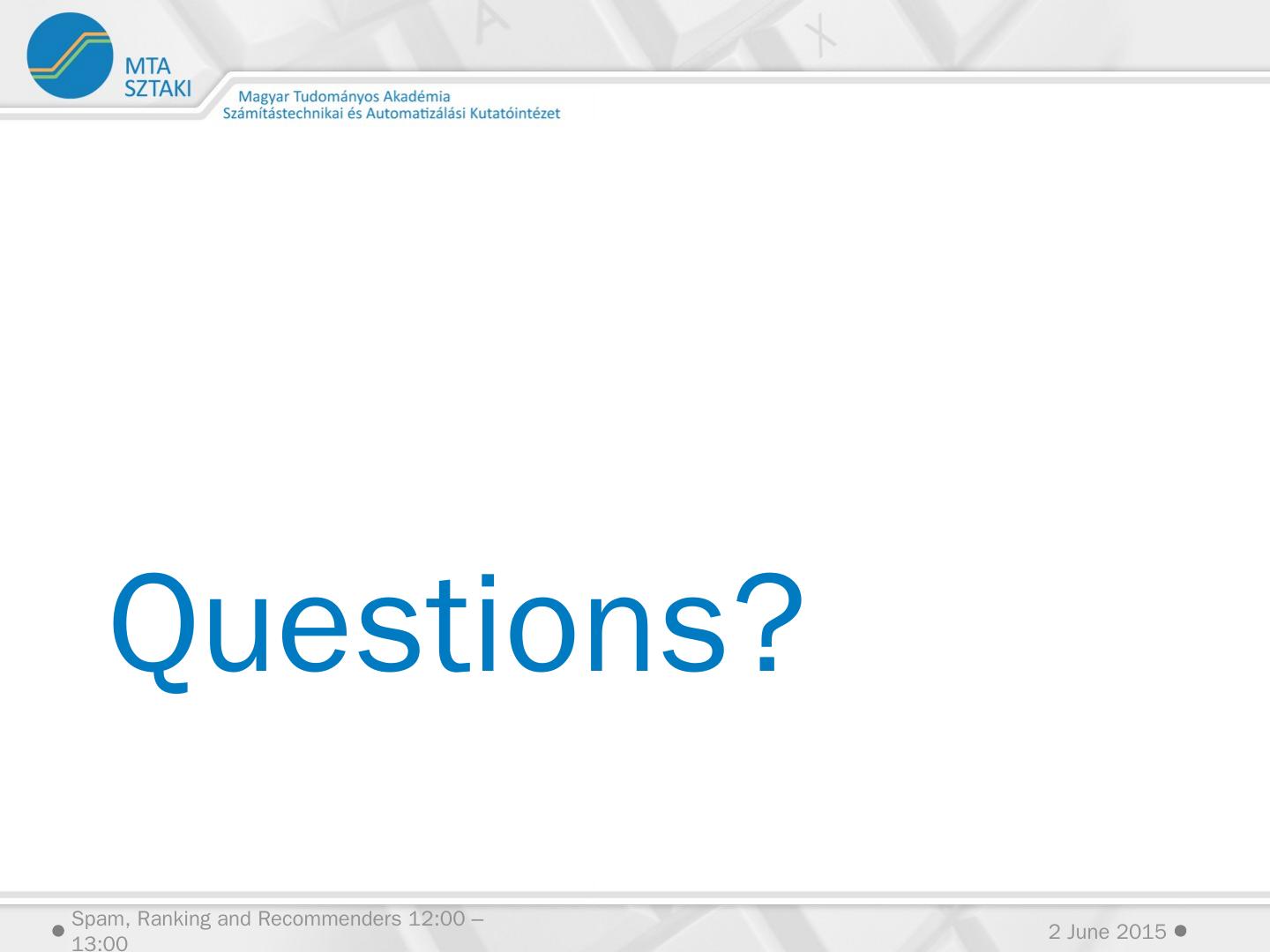 MTA
SZTAKI

Magyar Tudományos Akadémia
Számítástechnikai és Automatizálási Kutatóintézet

Questions?

Spam, Ranking and Recommenders 12:00 – 13:00

2 June 2015